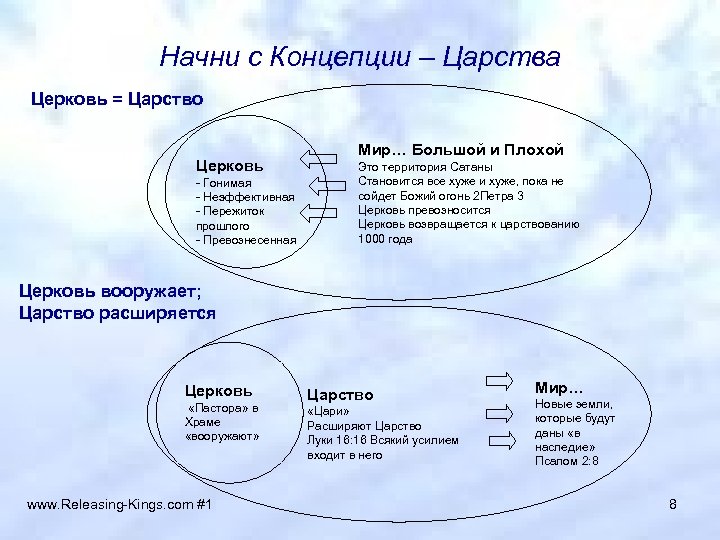 Начни с Концепции – Царства

Церковь = Царство

Церковь
- Гонимая
- Неэффективная
- Пережиток прошлого
- Превознесенная

Мир… Большой и Плохой
Это территория Сатаны
Становится все хуже и хуже, пока не сойдет Божий огонь 2Петра 3
Церковь превозносится
Церковь возвращается к царствованию 1000 года

Церковь вооружает;
Царство расширяется

Церковь
«Пастора» в Храме «вооружают»

Царство
«Цари»
Расширяют Царство
Луки 16:16 Всякий усилием входит в него

Мир…
Новые земли, которые будут даны «в наследие»
Псалом 2:8

www.Releasing-Kings.com #1

8